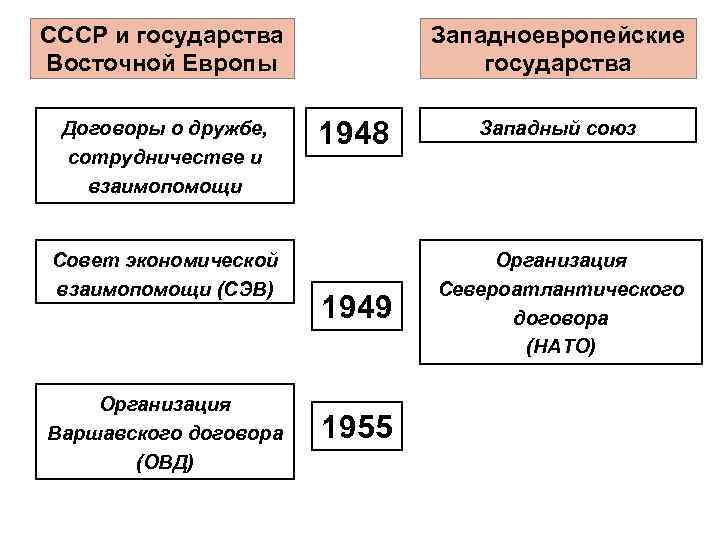 СССР и государства Восточной Европы

Западноевропейские государства

Договоры о дружбе, сотрудничестве и взаимопомощи

1948

Западный союз

Совет экономической взаимопомощи (СЭВ)

1949

Организация Североатлантического договора (НАТО)

Организация Варшавского договора (ОВД)

1955